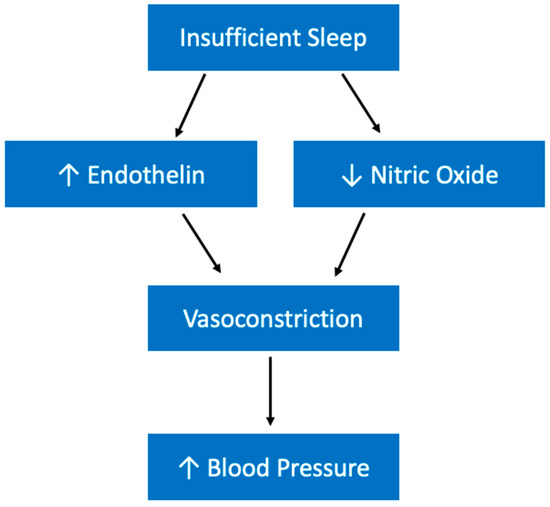 Insufficient Sleep

↑ Endothelin

↓ Nitric Oxide

Vasoconstriction

↑ Blood Pressure